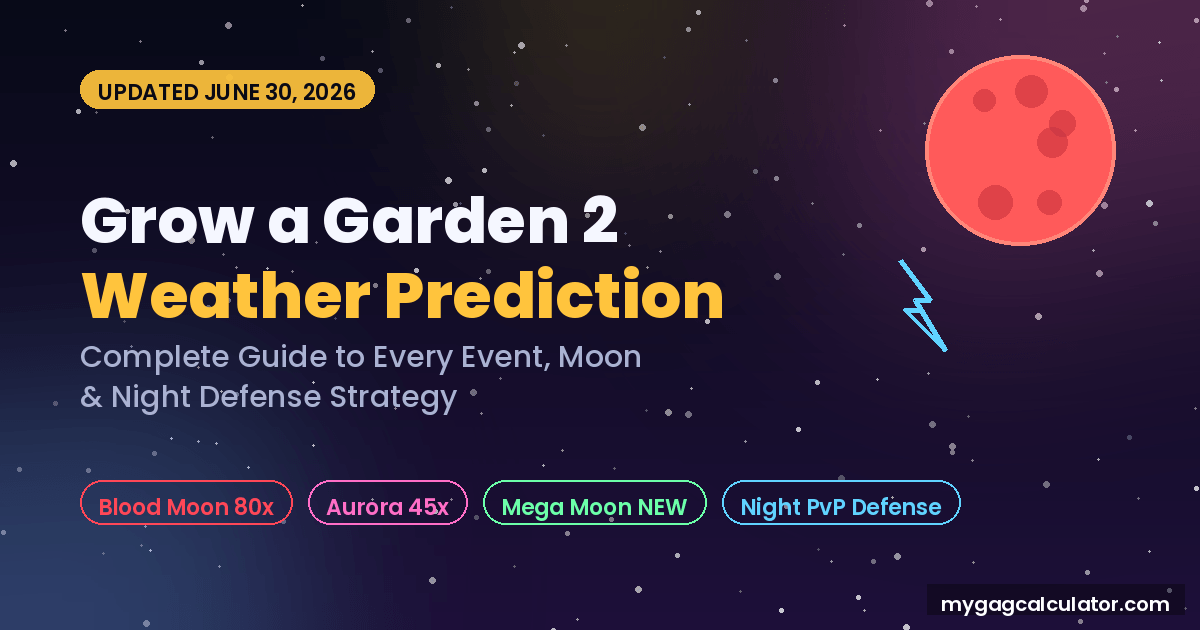 UPDATED JUNE 30, 2026

Grow a Garden 2
Weather Prediction

Complete Guide to Every Event, Moon & Night Defense Strategy

Blood Moon 80x
Aurora 45x
Mega Moon NEW
Night PvP Defense

mygagcalculator.com